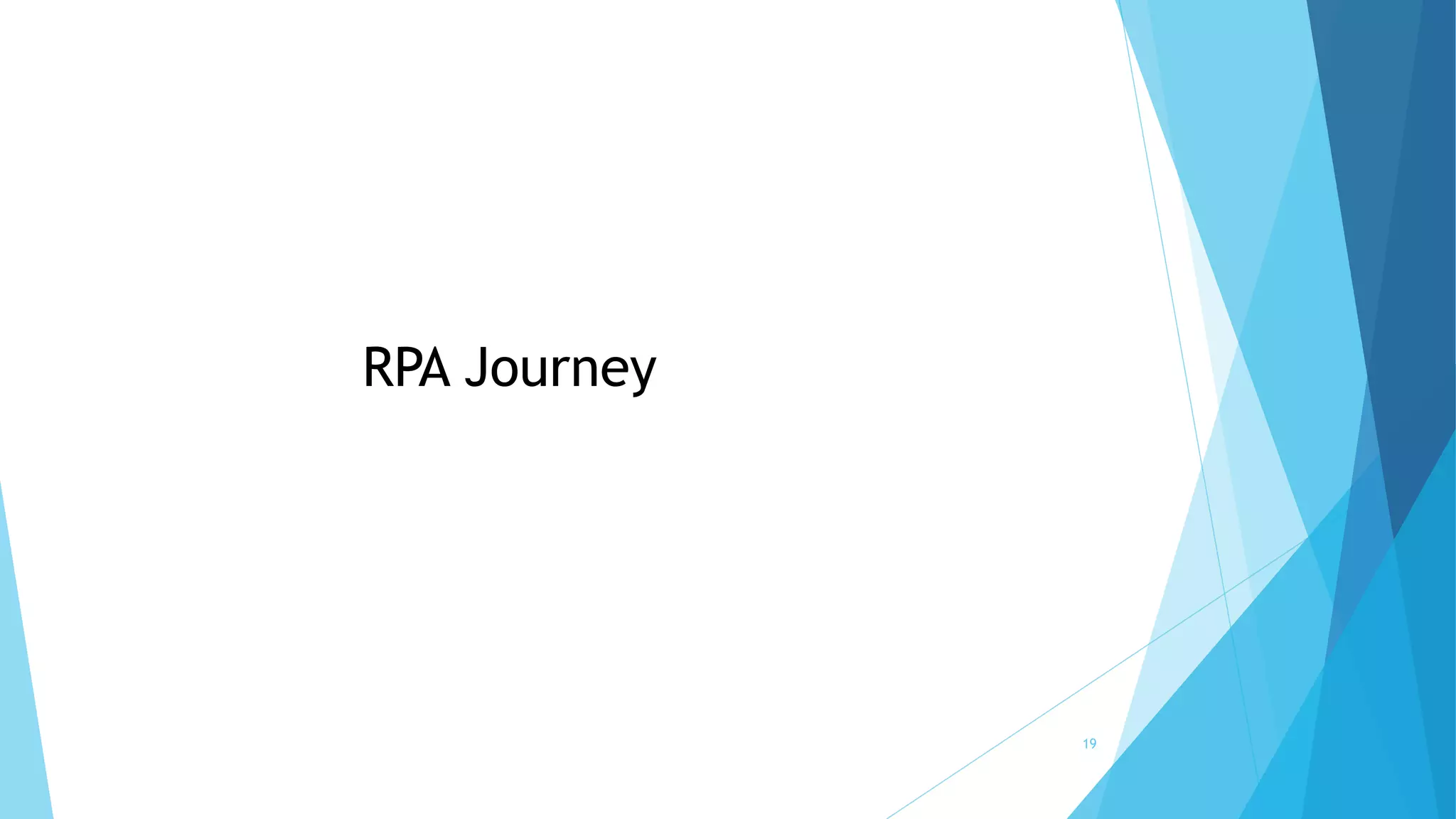 RPA Journey

19